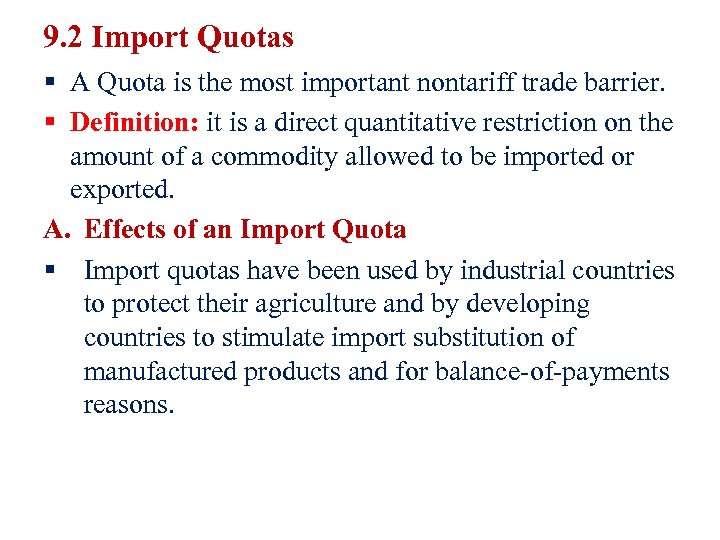 9.2 Import Quotas

▪ A Quota is the most important nontariff trade barrier.

▪ Definition: it is a direct quantitative restriction on the amount of a commodity allowed to be imported or exported.

A. Effects of an Import Quota

▪ Import quotas have been used by industrial countries to protect their agriculture and by developing countries to stimulate import substitution of manufactured products and for balance-of-payments reasons.